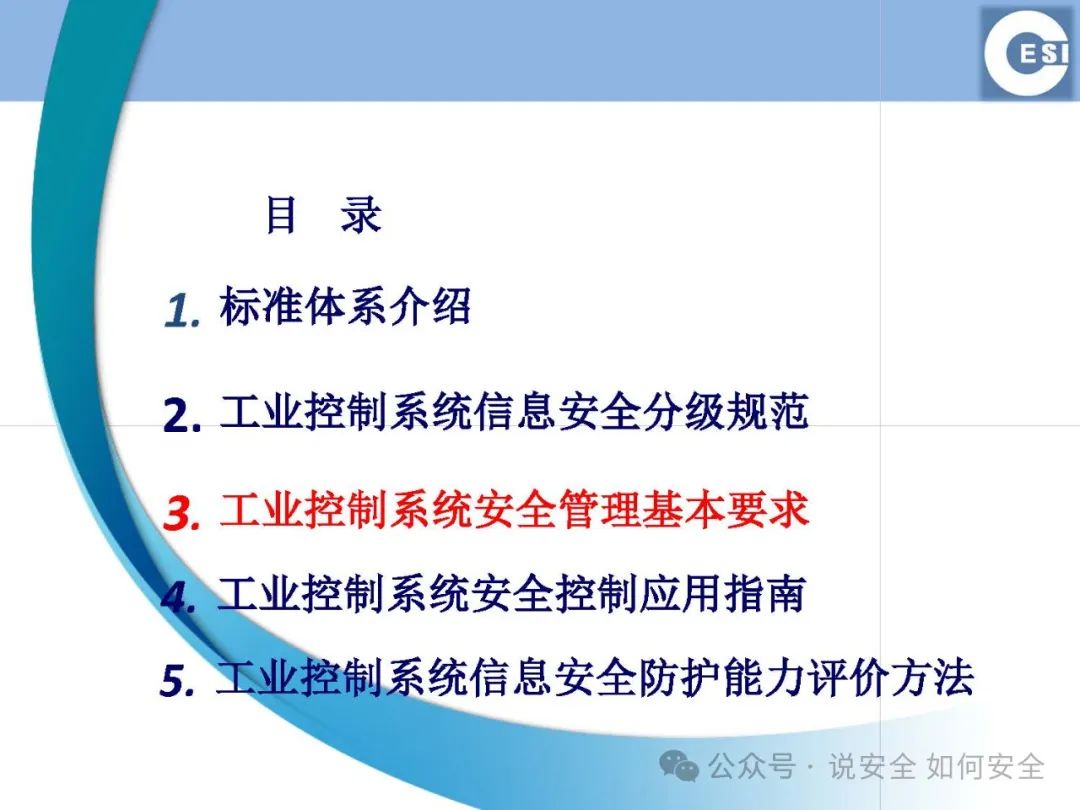 ESI

目 录

1. 标准体系介绍

2. 工业控制系统信息安全分级规范

3. 工业控制系统安全管理基本要求

4. 工业控制系统安全控制应用指南

5. 工业控制系统信息安全防护能力评价方法

公众号 · 说安全 如何安全